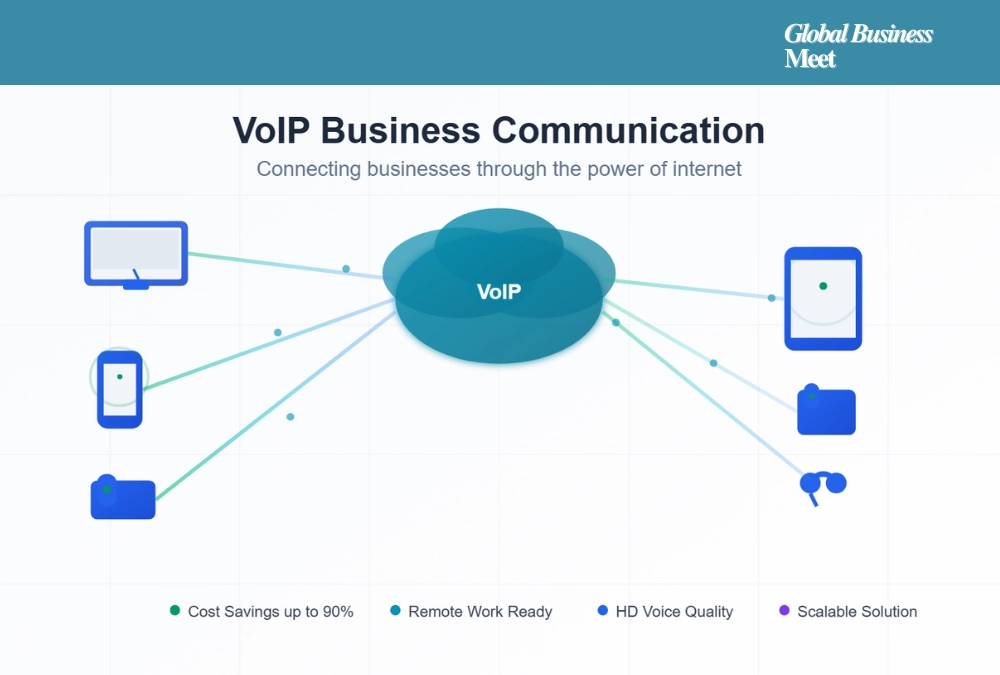 Global Business Meet

VoIP Business Communication

Connecting businesses through the power of internet

VoIP

Cost Savings up to 90%
Remote Work Ready
HD Voice Quality
Scalable Solution